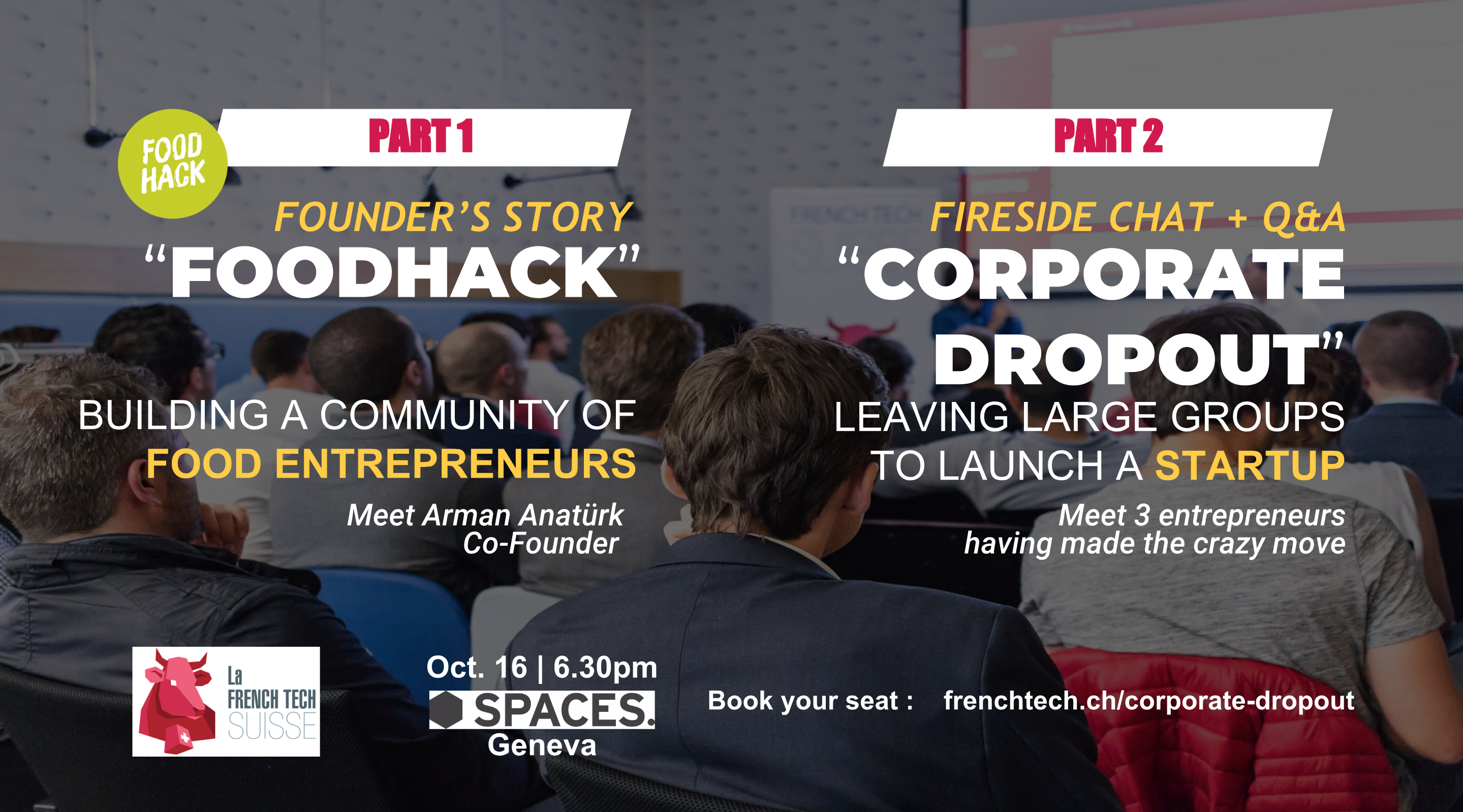 FOOD HACK

PART 1

FOUNDER'S STORY

"FOODHACK"

BUILDING A COMMUNITY OF FOOD ENTREPRENEURS

Meet Arman Anatürk
Co-Founder

PART 2

FIRESIDE CHAT + Q&A

"CORPORATE DROPOUT"

LEAVING LARGE GROUPS TO LAUNCH A STARTUP

Meet 3 entrepreneurs
having made the crazy move

La FRENCH TECH SUISSE

Oct. 16 | 6.30pm

SPACES.
Geneva

Book your seat : frenchtech.ch/corporate-dropout